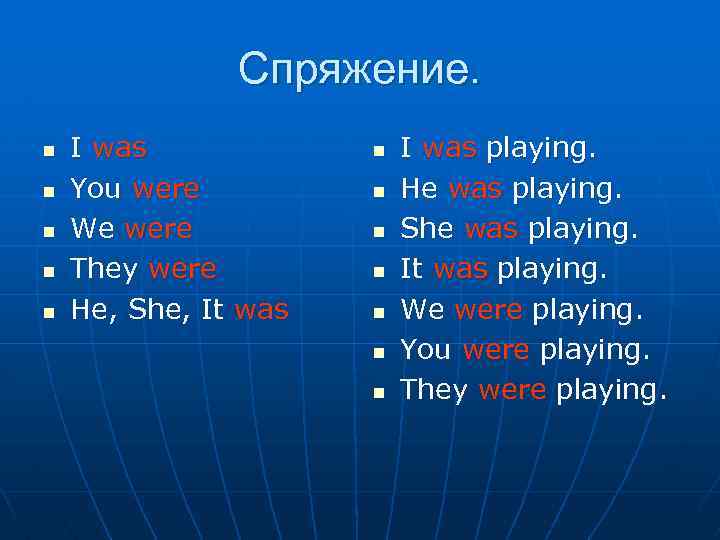 Спряжение.

- I was
- You were
- We were
- They were
- He, She, It was

- I was playing.
- He was playing.
- She was playing.
- It was playing.
- We were playing.
- You were playing.
- They were playing.